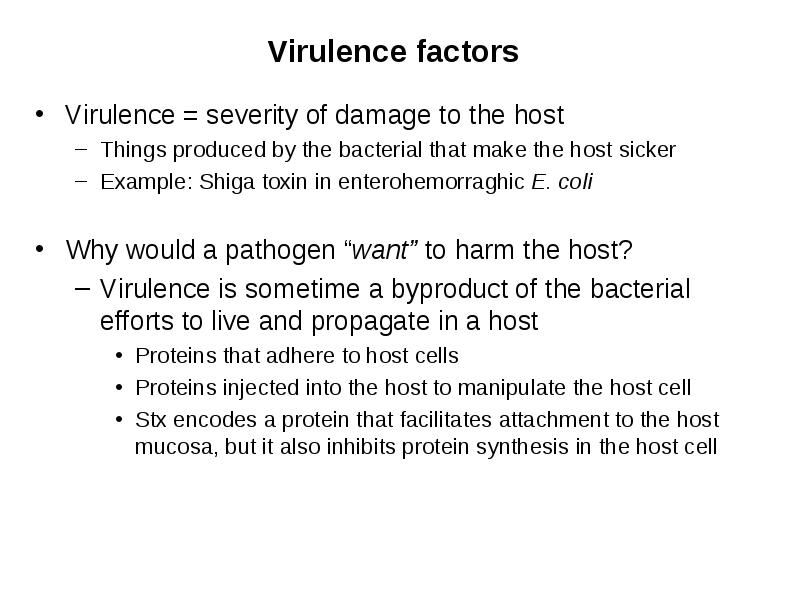 Virulence factors

• Virulence = severity of damage to the host
  – Things produced by the bacterial that make the host sicker
  – Example: Shiga toxin in enterohemorraghic E. coli

• Why would a pathogen “want” to harm the host?
  – Virulence is sometime a byproduct of the bacterial efforts to live and propagate in a host
    • Proteins that adhere to host cells
    • Proteins injected into the host to manipulate the host cell
    • Stx encodes a protein that facilitates attachment to the host mucosa, but it also inhibits protein synthesis in the host cell